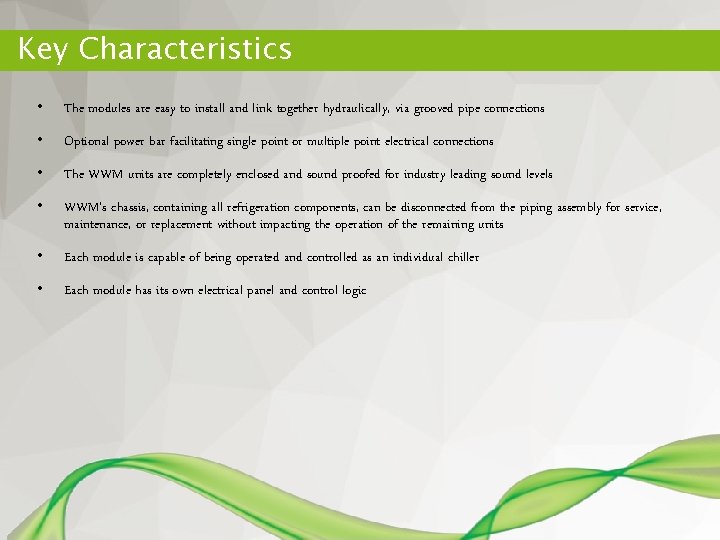 Key Characteristics

• The modules are easy to install and link together hydraulically, via grooved pipe connections

• Optional power bar facilitating single point or multiple point electrical connections

• The WWM units are completely enclosed and sound proofed for industry leading sound levels

• WWM's chassis, containing all refrigeration components, can be disconnected from the piping assembly for service, maintenance, or replacement without impacting the operation of the remaining units

• Each module is capable of being operated and controlled as an individual chiller

• Each module has its own electrical panel and control logic